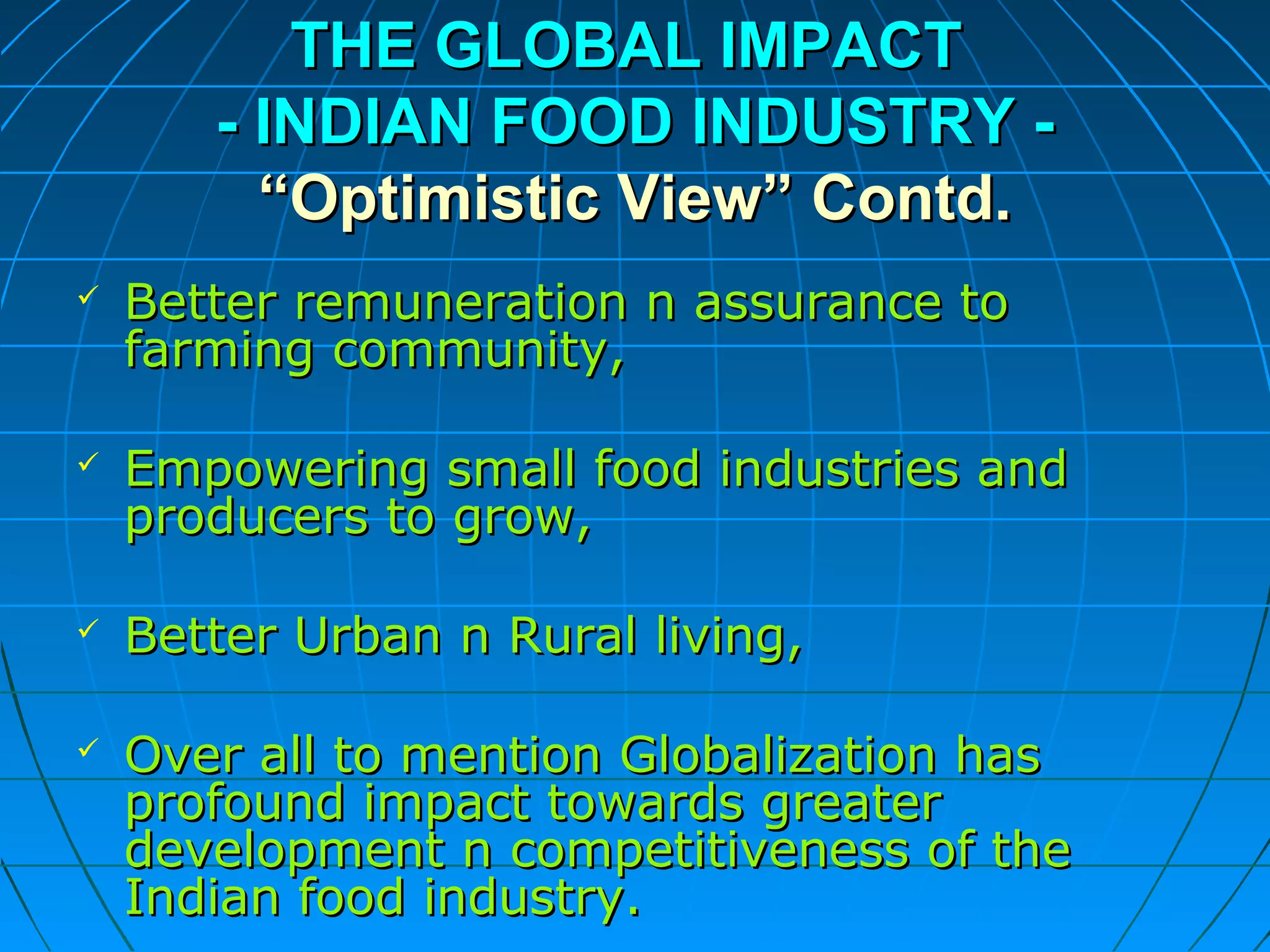 THE GLOBAL IMPACT
- INDIAN FOOD INDUSTRY -
“Optimistic View” Contd.

✓ Better remuneration n assurance to farming community,

✓ Empowering small food industries and producers to grow,

✓ Better Urban n Rural living,

✓ Over all to mention Globalization has profound impact towards greater development n competitiveness of the Indian food industry.